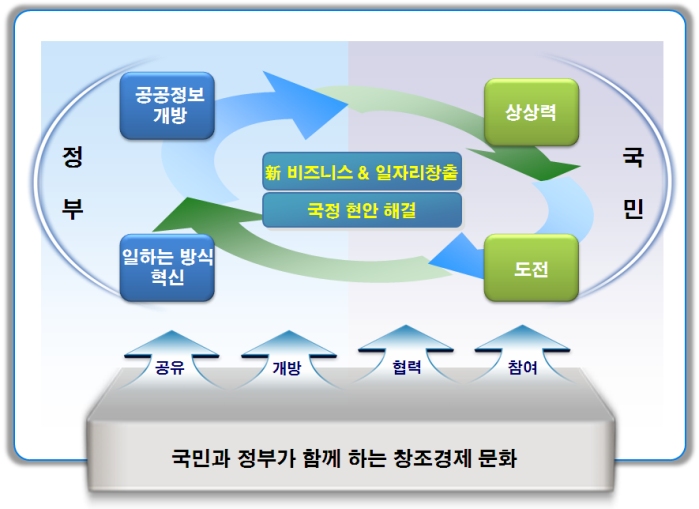 정
부

공공정보 개방

일하는 방식 혁신

新 비즈니스 & 일자리창출

국정 현안 해결

상상력

도전

국
민

공유

개방

협력

참여

국민과 정부가 함께 하는 창조경제 문화